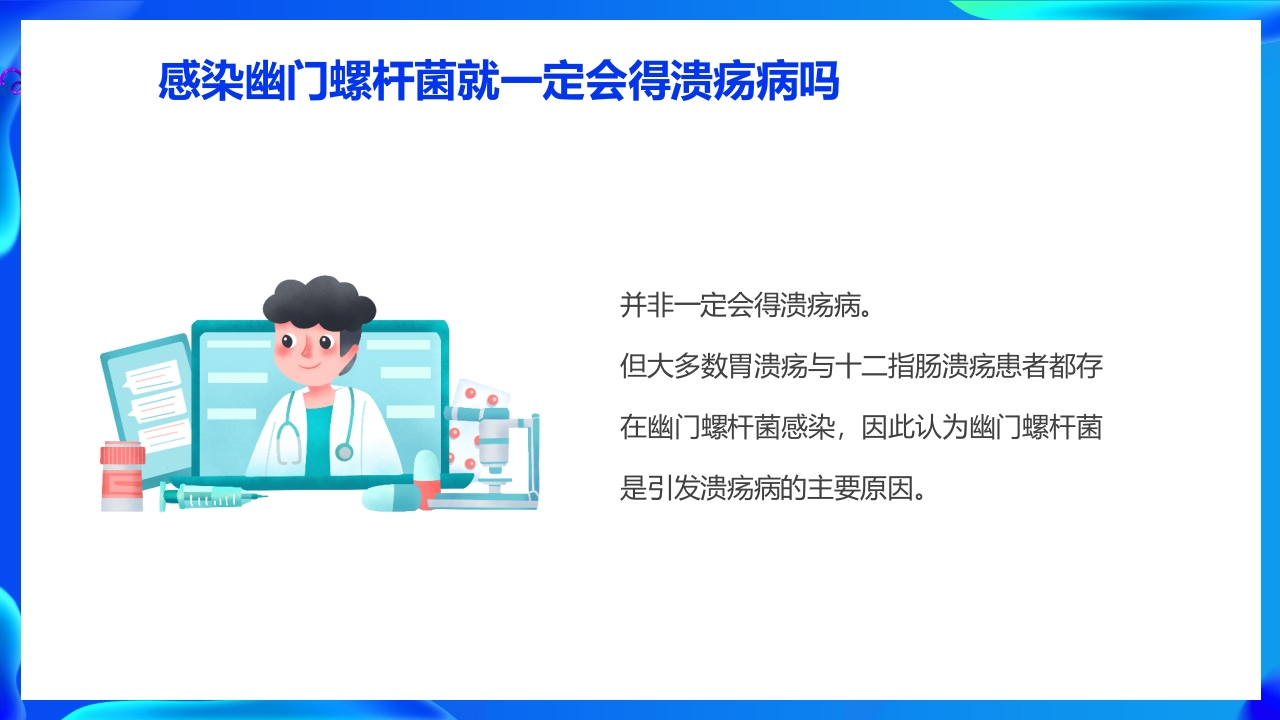 感染幽门螺杆菌就一定会得溃疡病吗

并非一定会得溃疡病。

但大多数胃溃疡与十二指肠溃疡患者都存在幽门螺杆菌感染，因此认为幽门螺杆菌是引发溃疡病的主要原因。